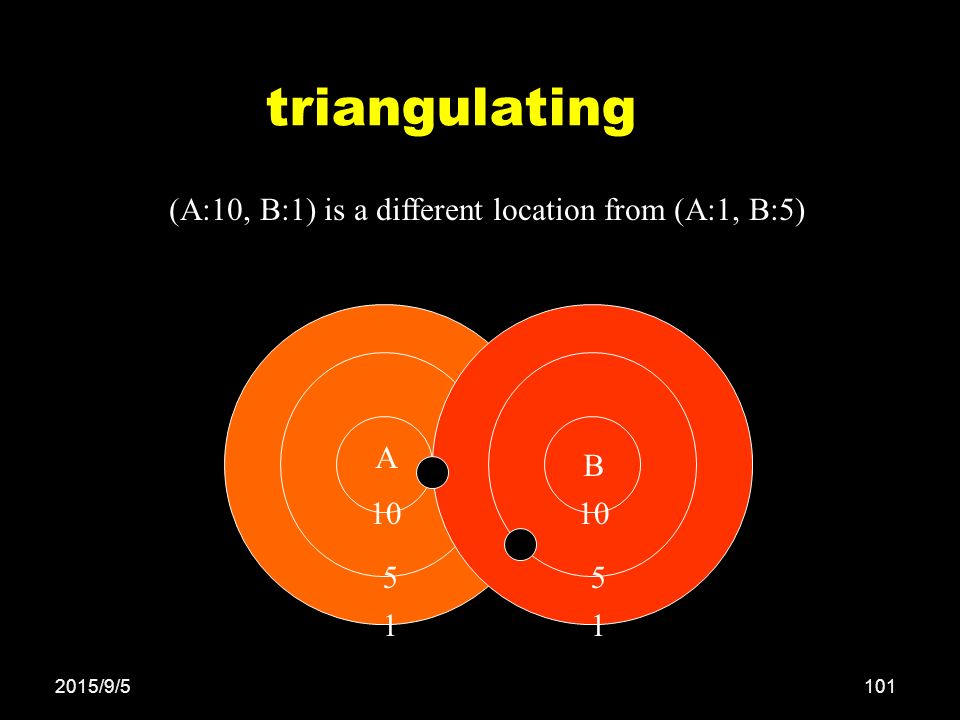 triangulating

(A:10, B:1) is a different location from (A:1, B:5)

A
10
5
1

B
10
5
1

2015/9/5

101